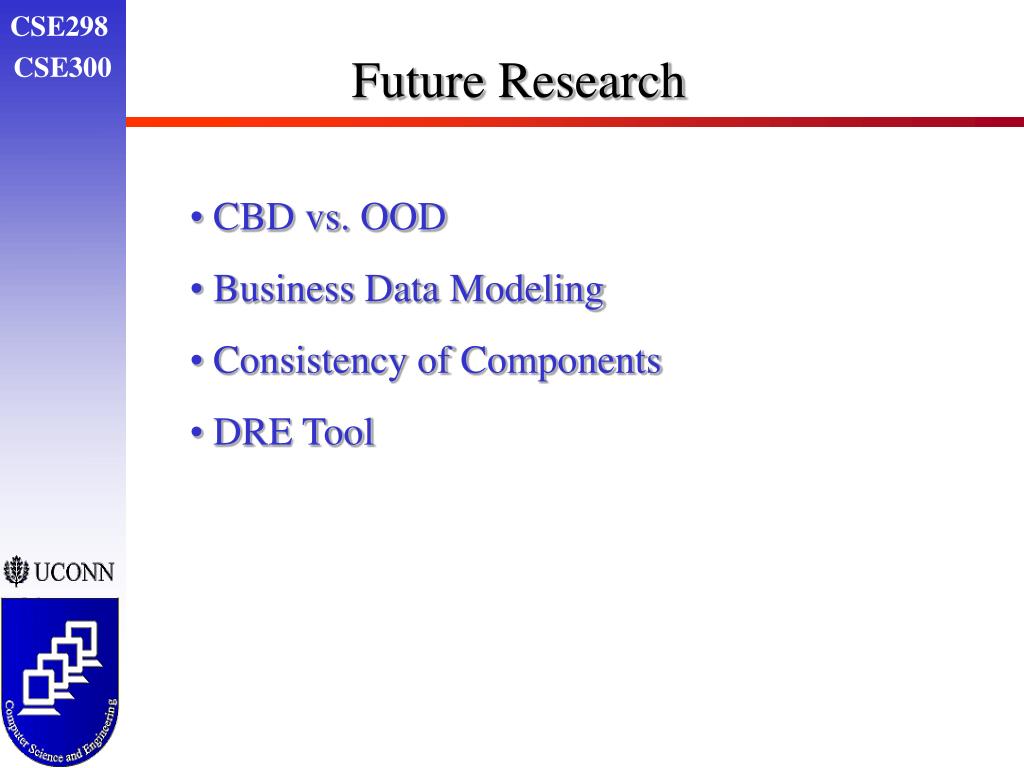 CSE298
CSE300

Future Research

• CBD vs. OOD
• Business Data Modeling
• Consistency of Components
• DRE Tool

UCONN

Computer Science and Engineering